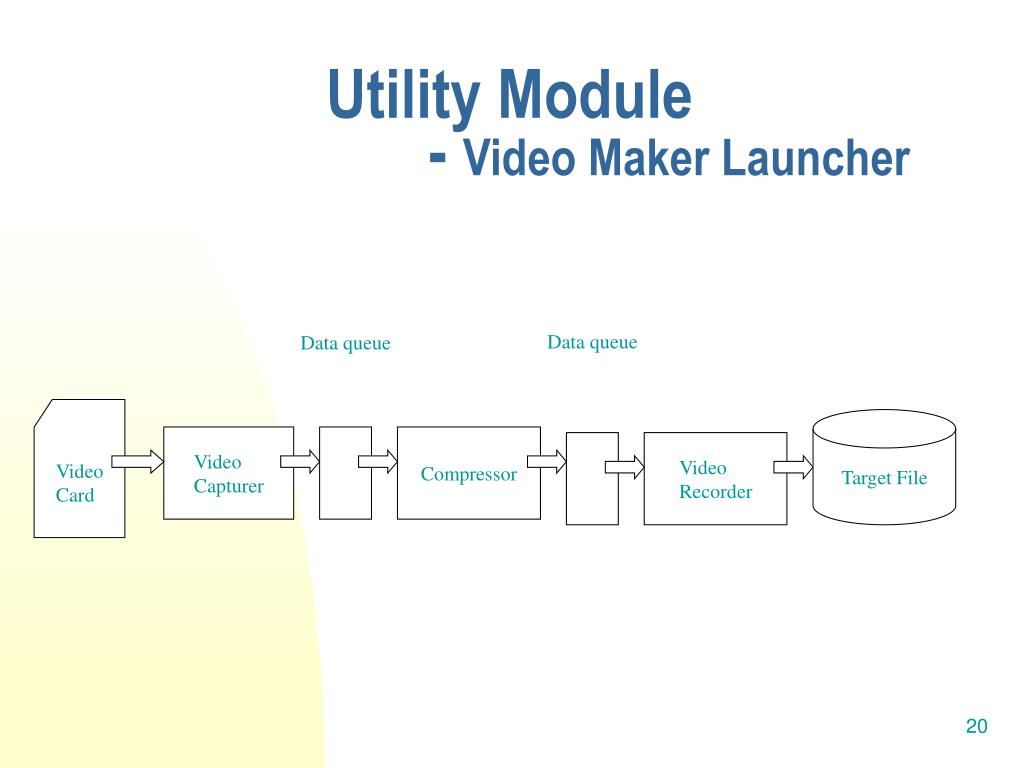 Utility Module
- Video Maker Launcher

Data queue

Data queue

Video Card

Video Capturer

Compressor

Video Recorder

Target File

20